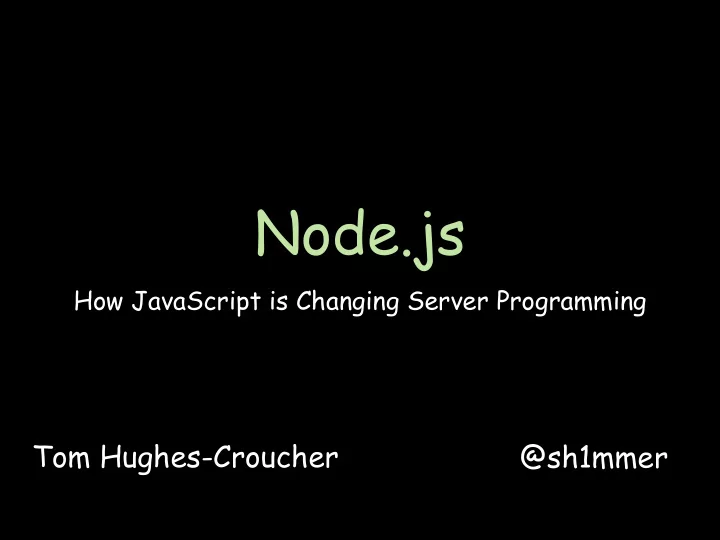 Node.js

How JavaScript is Changing Server Programming

Tom Hughes-Croucher

@sh1mmer